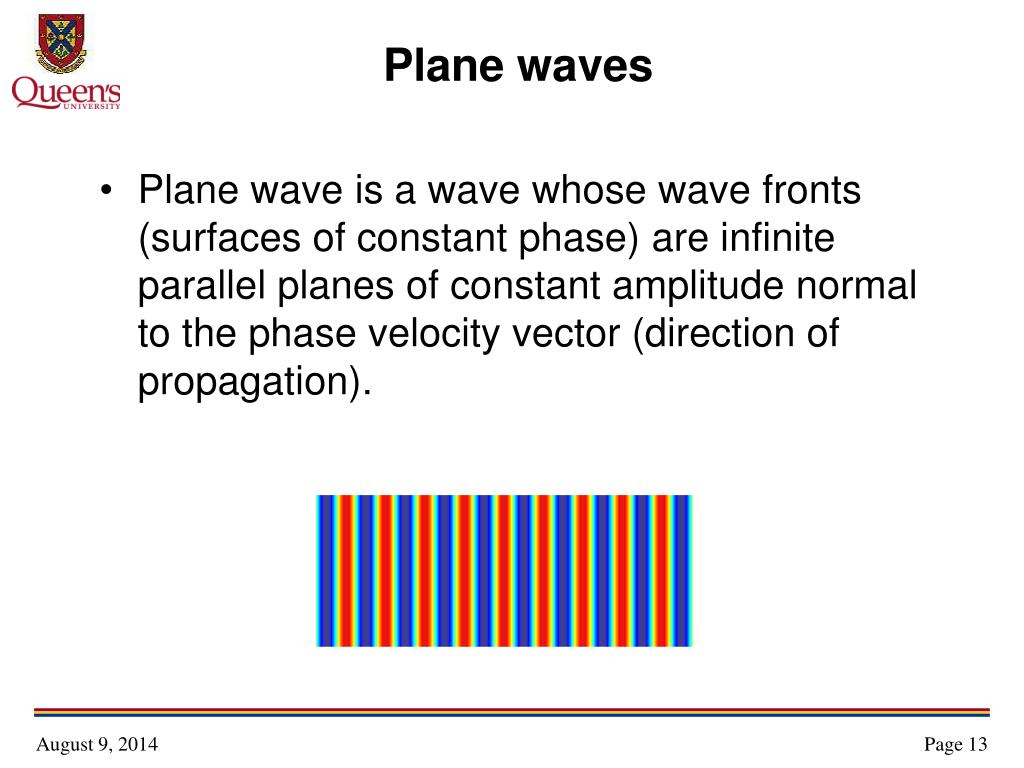 Queen's
UNIVERSITY

Plane waves

• Plane wave is a wave whose wave fronts (surfaces of constant phase) are infinite parallel planes of constant amplitude normal to the phase velocity vector (direction of propagation).

August 9, 2014

Page 13